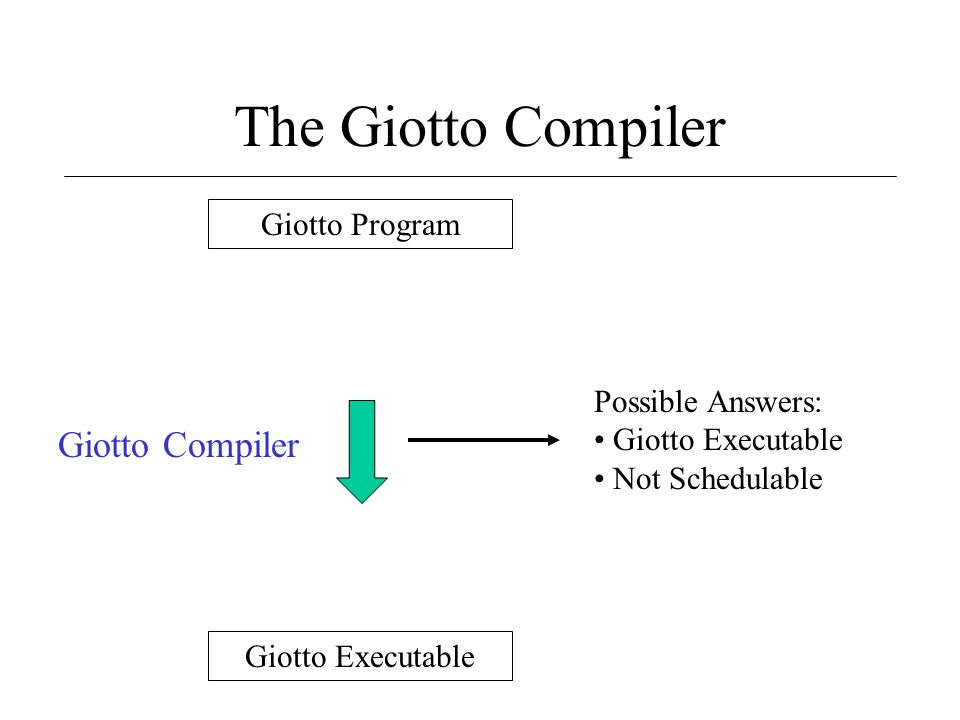 The Giotto Compiler

Giotto Program

Giotto Compiler

Possible Answers:
• Giotto Executable
• Not Schedulable

Giotto Executable